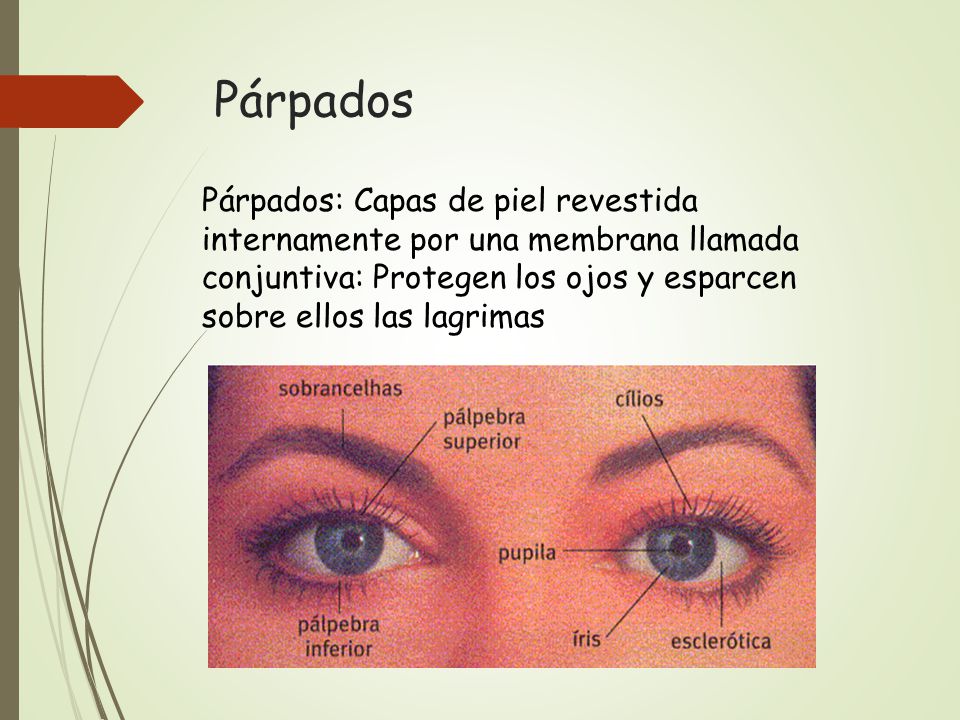 Párpados

Párpados: Capas de piel revestida internamente por una membrana llamada conjuntiva: Protegen los ojos y esparcen sobre ellos las lagrimas

sobrancelhas
pálpebra superior
cílios
pupila
pálpebra inferior
íris
esclerótica